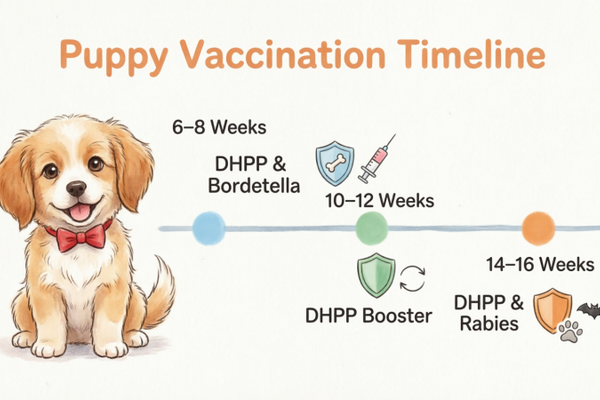 Puppy Vaccination Timeline

6–8 Weeks

DHPP & Bordetella

10–12 Weeks

DHPP Booster

14–16 Weeks

DHPP & Rabies